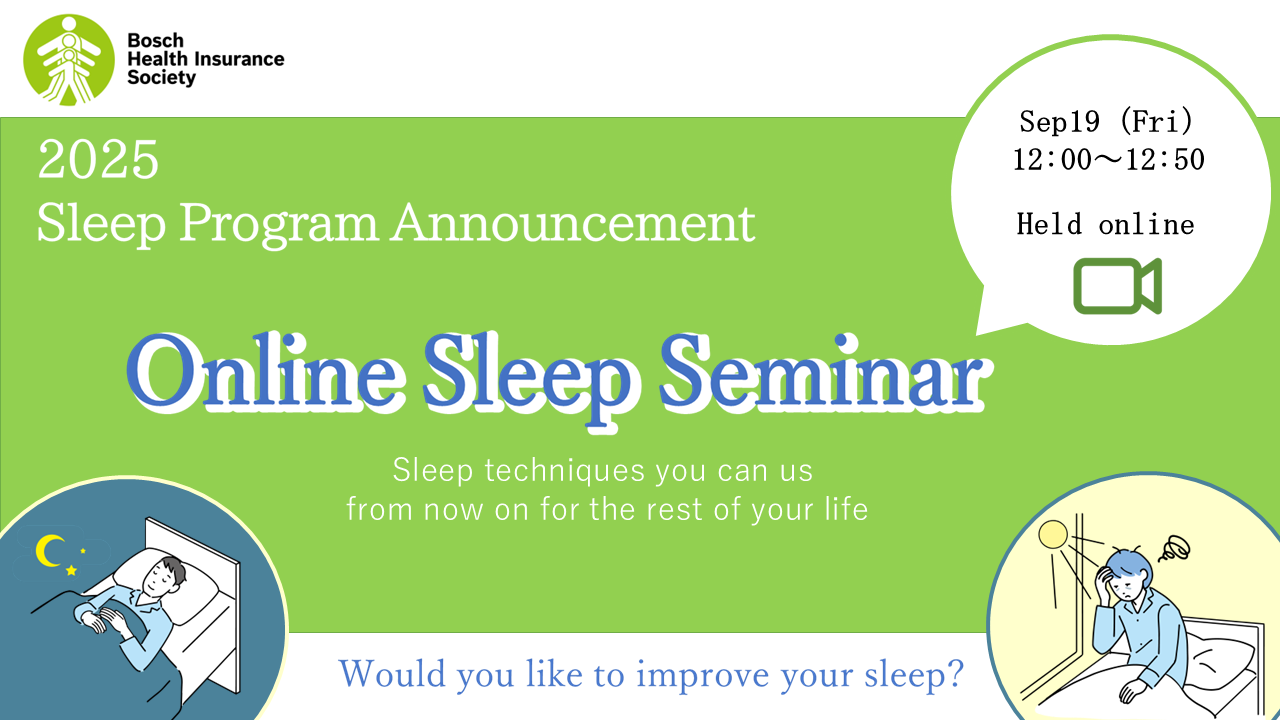 Bosch
Health Insurance
Society

2025
Sleep Program Announcement

Sep19 (Fri)
12:00～12:50

Held online

Online Sleep Seminar

Sleep techniques you can us
from now on for the rest of your life

Would you like to improve your sleep?